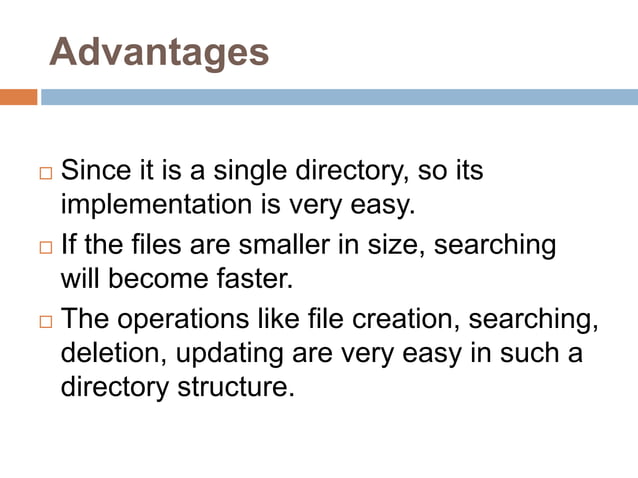 Advantages

□ Since it is a single directory, so its implementation is very easy.

□ If the files are smaller in size, searching will become faster.

□ The operations like file creation, searching, deletion, updating are very easy in such a directory structure.